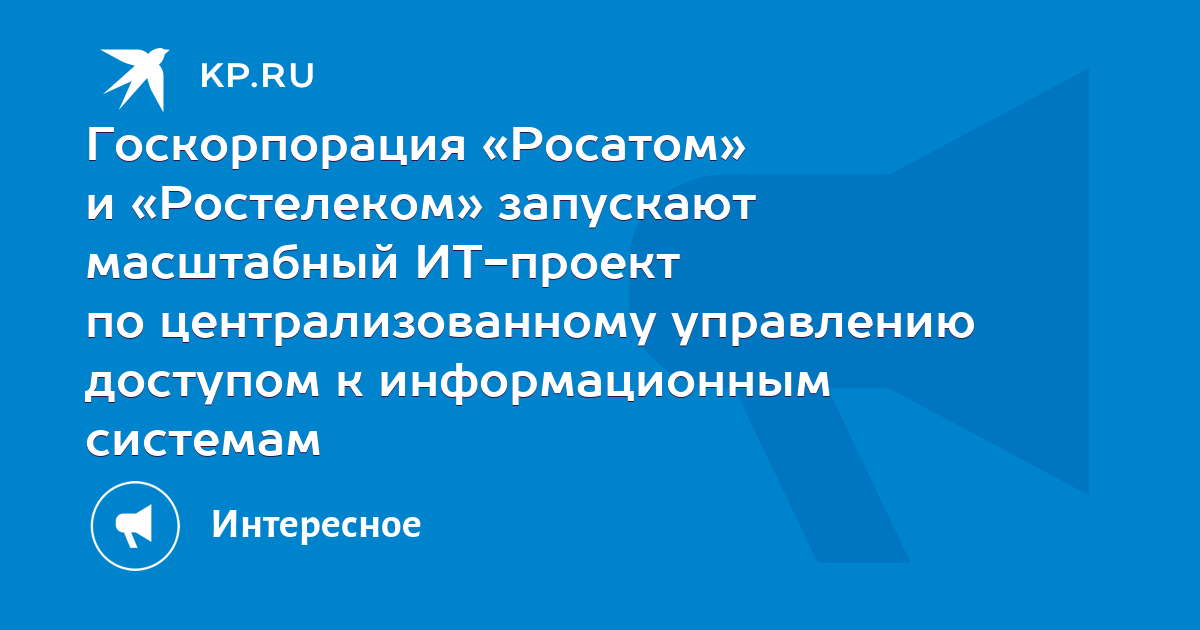 KP.RU

Госкорпорация «Росатом» и «Ростелеком» запускают масштабный ИТ-проект по централизованному управлению доступом к информационным системам

Интересное